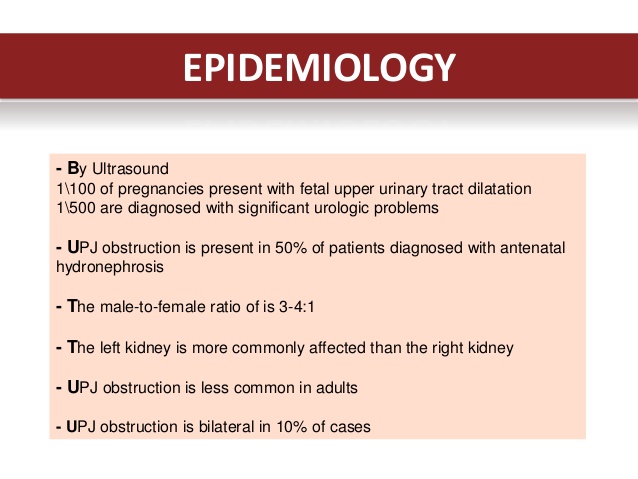 EPIDEMIOLOGY

- By Ultrasound
1\100 of pregnancies present with fetal upper urinary tract dilatation
1\500 are diagnosed with significant urologic problems

- UPJ obstruction is present in 50% of patients diagnosed with antenatal hydronephrosis

- The male-to-female ratio of is 3-4:1

- The left kidney is more commonly affected than the right kidney

- UPJ obstruction is less common in adults

- UPJ obstruction is bilateral in 10% of cases